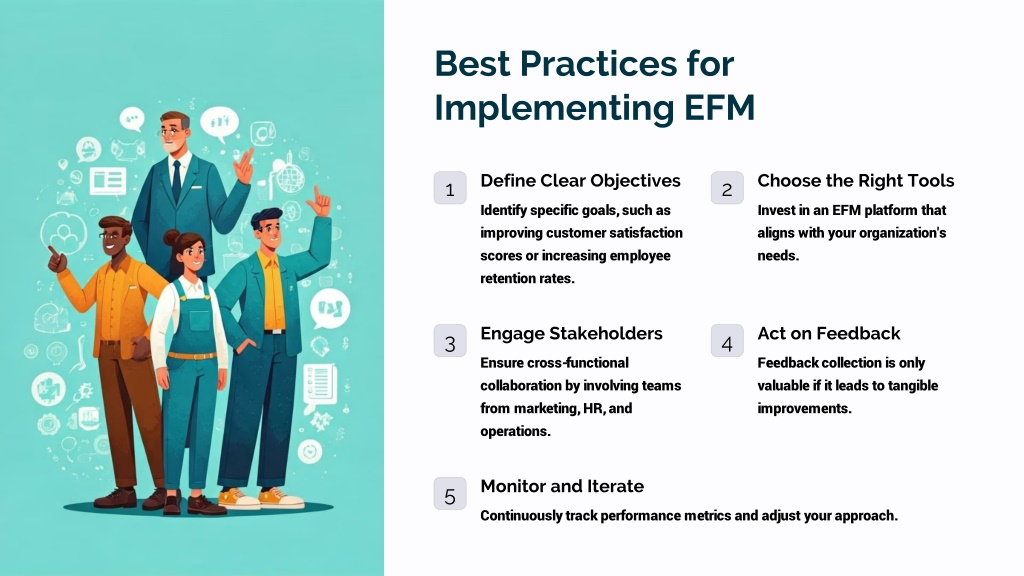 Best Practices for Implementing EFM

1

Define Clear Objectives

Identify specific goals, such as improving customer satisfaction scores or increasing employee retention rates.

2

Choose the Right Tools

Invest in an EFM platform that aligns with your organization's needs.

3

Engage Stakeholders

Ensure cross-functional collaboration by involving teams from marketing, HR, and operations.

4

Act on Feedback

Feedback collection is only valuable if it leads to tangible improvements.

5

Monitor and Iterate

Continuously track performance metrics and adjust your approach.